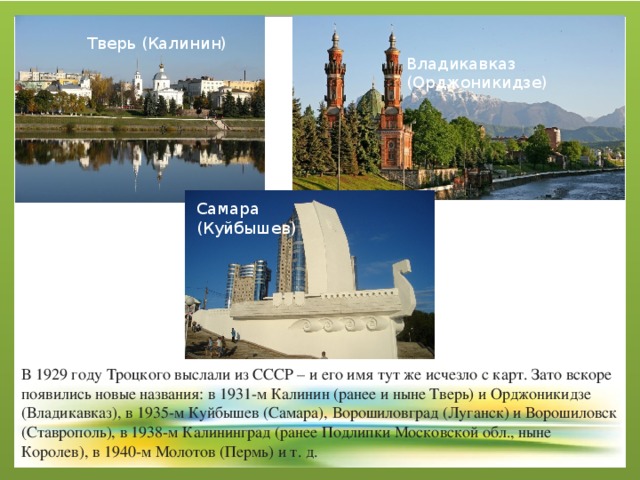 Тверь (Калинин)

Владикавказ (Орджоникидзе)

Самара (Куйбышев)

В 1929 году Троцкого выслали из СССР – и его имя тут же исчезло с карт. Зато вскоре появились новые названия: в 1931-м Калинин (ранее и ныне Тверь) и Орджоникидзе (Владикавказ), в 1935-м Куйбышев (Самара), Ворошиловград (Луганск) и Ворошиловск (Ставрополь), в 1938-м Калининград (ранее Подлипки Московской обл., ныне Королев), в 1940-м Молотов (Пермь) и т. д.